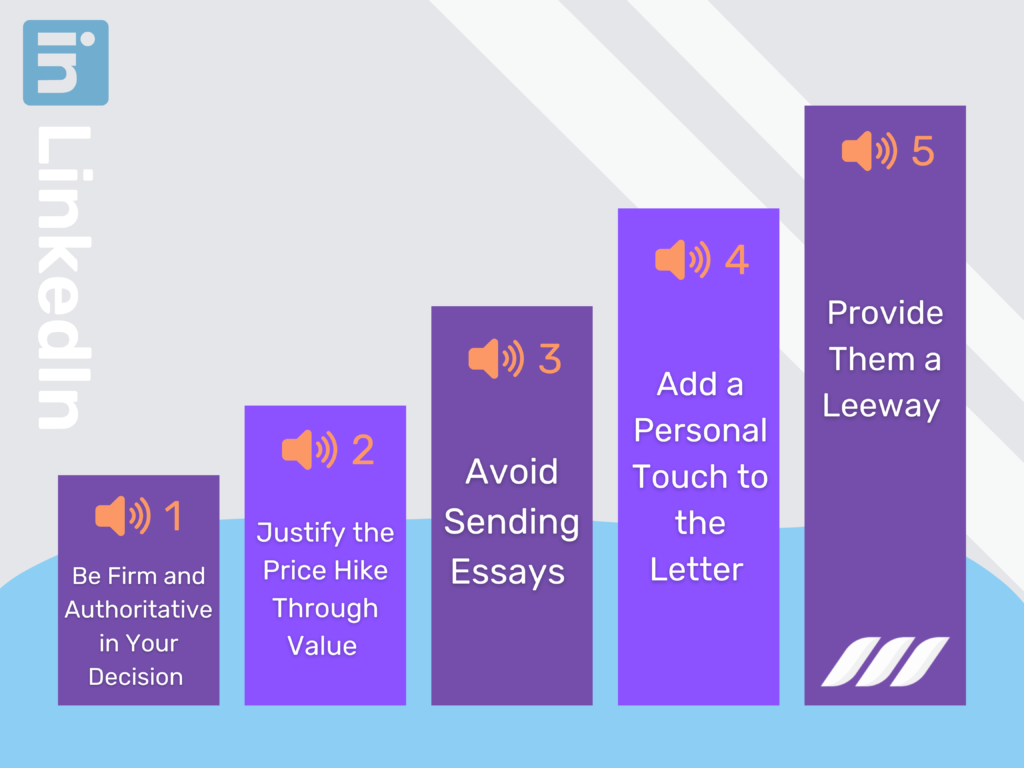 in
LinkedIn

1
Be Firm and Authoritative in Your Decision

2
Justify the Price Hike Through Value

3
Avoid Sending Essays

4
Add a Personal Touch to the Letter

5
Provide Them a Leeway